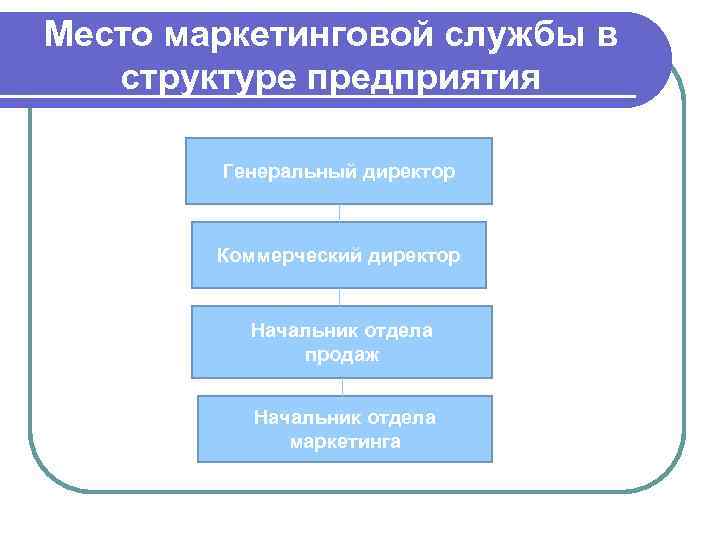 Место маркетинговой службы в структуре предприятия

Генеральный директор

Коммерческий директор

Начальник отдела продаж

Начальник отдела маркетинга